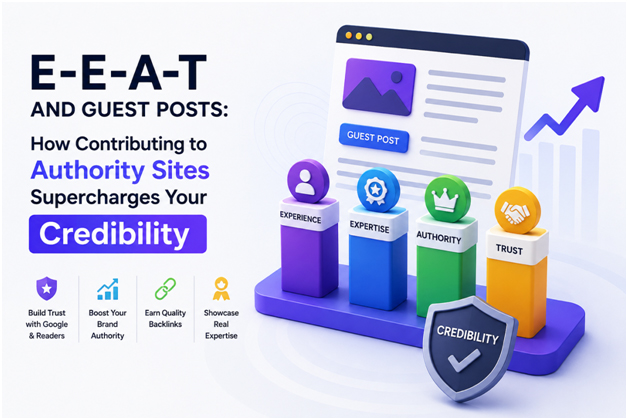 E-E-A-T
AND GUEST POSTS:
How Contributing to Authority Sites Supercharges Your Credibility

Build Trust with Google & Readers

Boost Your Brand Authority

Earn Quality Backlinks

Showcase Real Expertise

GUEST POST

EXPERIENCE

EXPERTISE

AUTHORITY

TRUST

CREDIBILITY